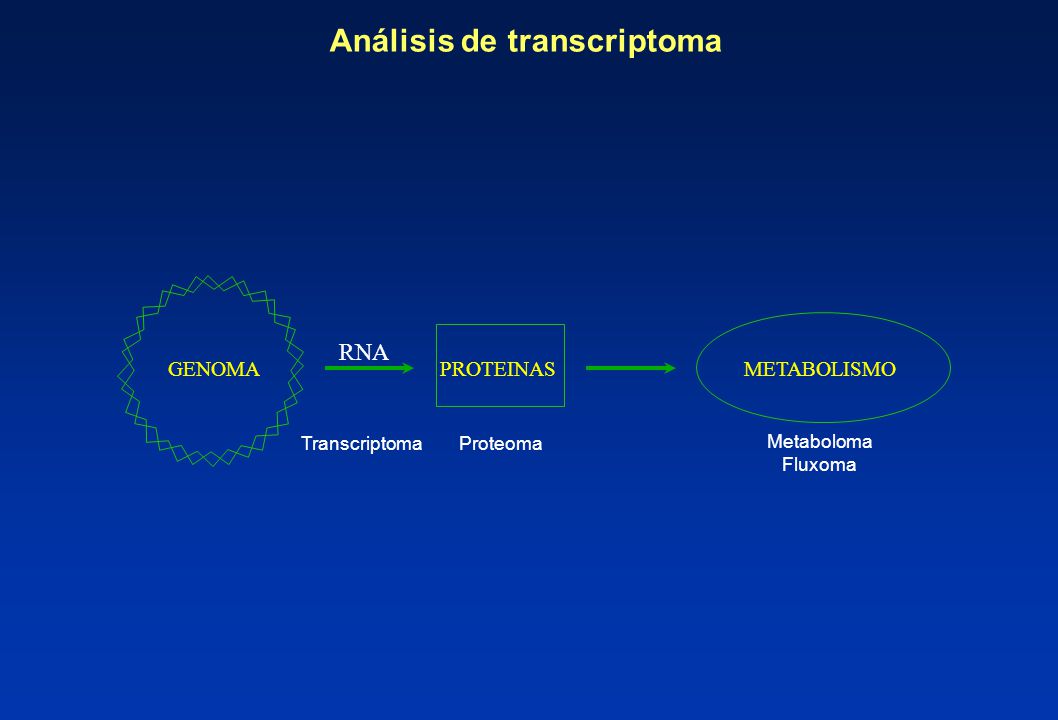 Análisis de transcriptoma

GENOMA

RNA

PROTEINAS

METABOLISMO

Transcriptoma

Proteoma

Metaboloma
Fluxoma